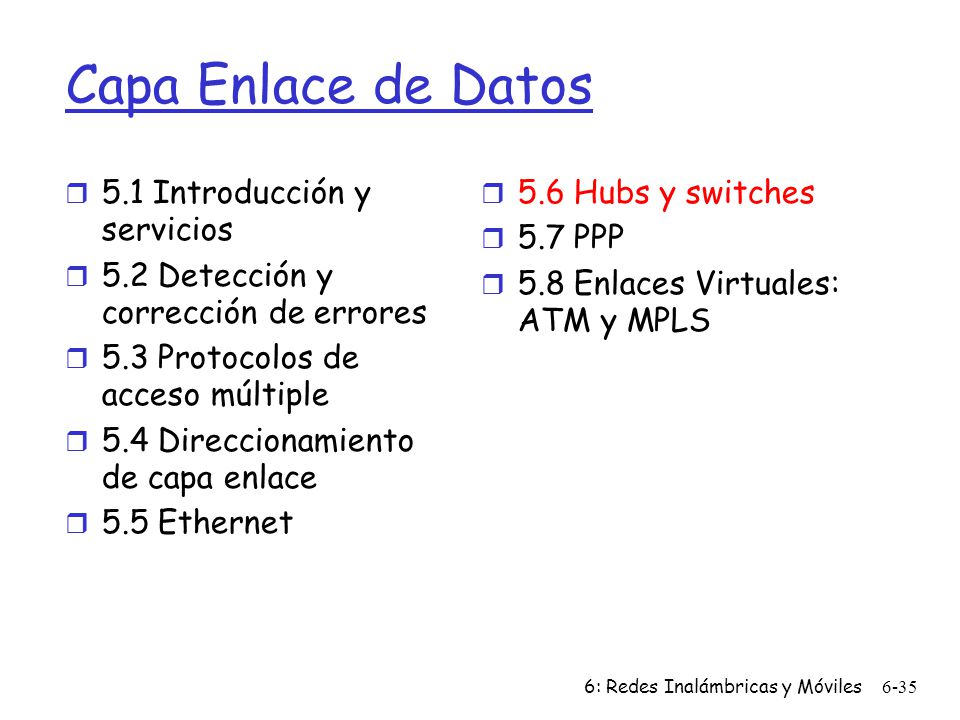 Capa Enlace de Datos

5.1 Introducción y servicios

5.2 Detección y corrección de errores

5.3 Protocolos de acceso múltiple

5.4 Direccionamiento de capa enlace

5.5 Ethernet

5.6 Hubs y switches

5.7 PPP

5.8 Enlaces Virtuales: ATM y MPLS

6: Redes Inalámbricas y Móviles 6-35